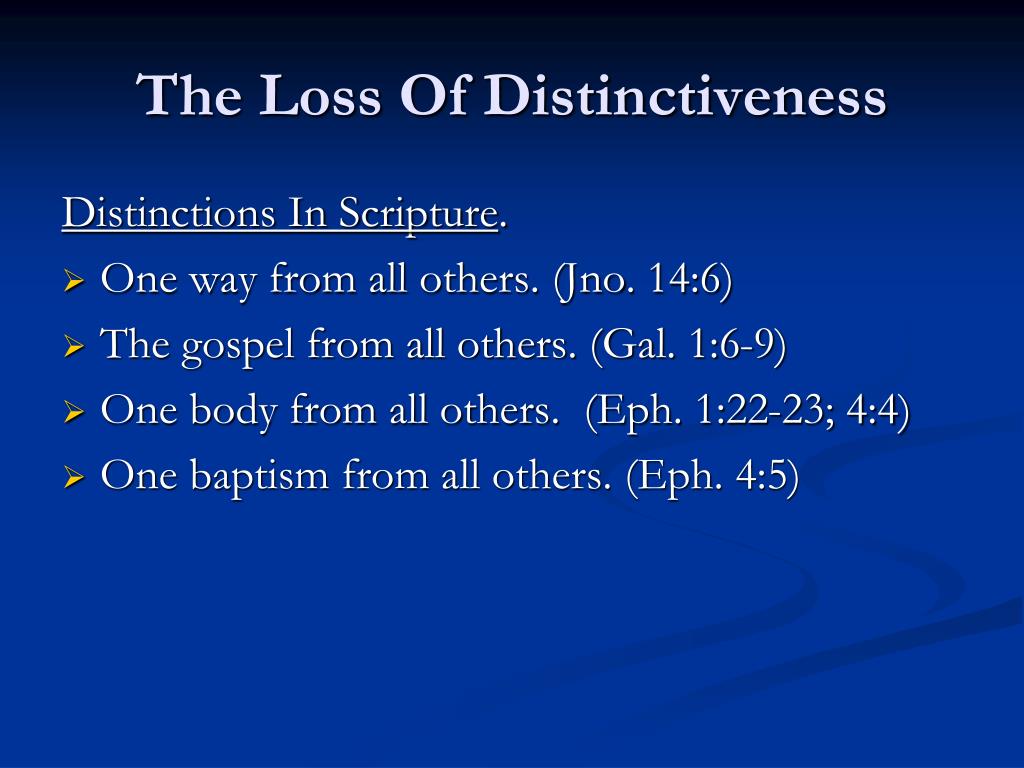 The Loss Of Distinctiveness

Distinctions In Scripture.

➢ One way from all others. (Jno. 14:6)
➢ The gospel from all others. (Gal. 1:6-9)
➢ One body from all others. (Eph. 1:22-23; 4:4)
➢ One baptism from all others. (Eph. 4:5)